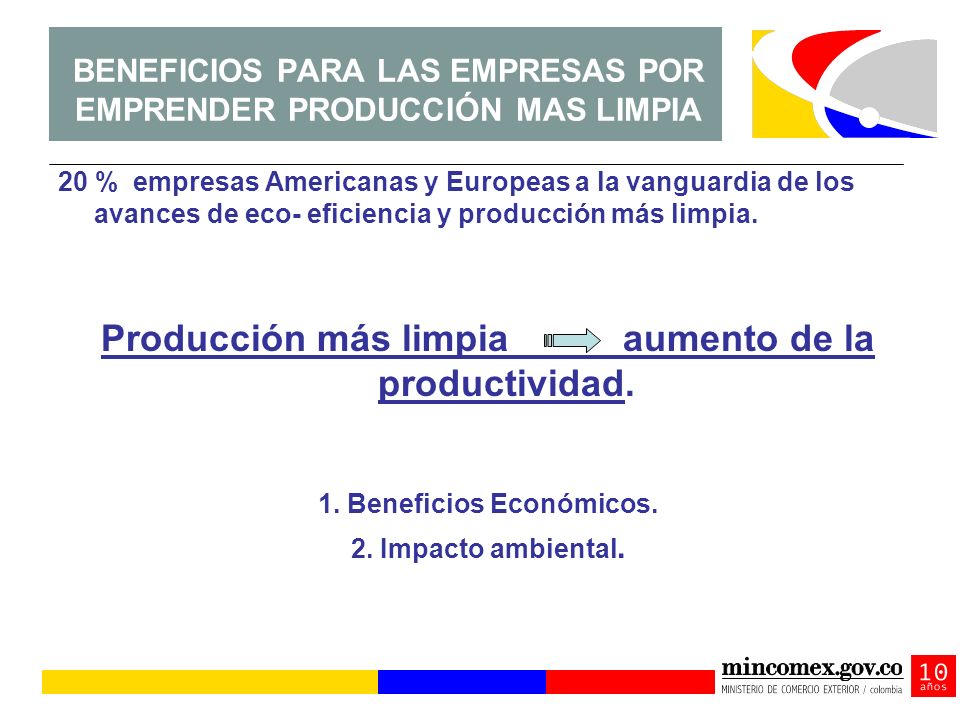 BENEFICIOS PARA LAS EMPRESAS POR EMPRENDER PRODUCCIÓN MAS LIMPIA

20 % empresas Americanas y Europeas a la vanguardia de los avances de eco- eficiencia y producción más limpia.

Producción más limpia aumento de la productividad.

1. Beneficios Económicos.

2. Impacto ambiental.

mincomex.gov.co
MINISTERIO DE COMERCIO EXTERIOR / colombia

10 años